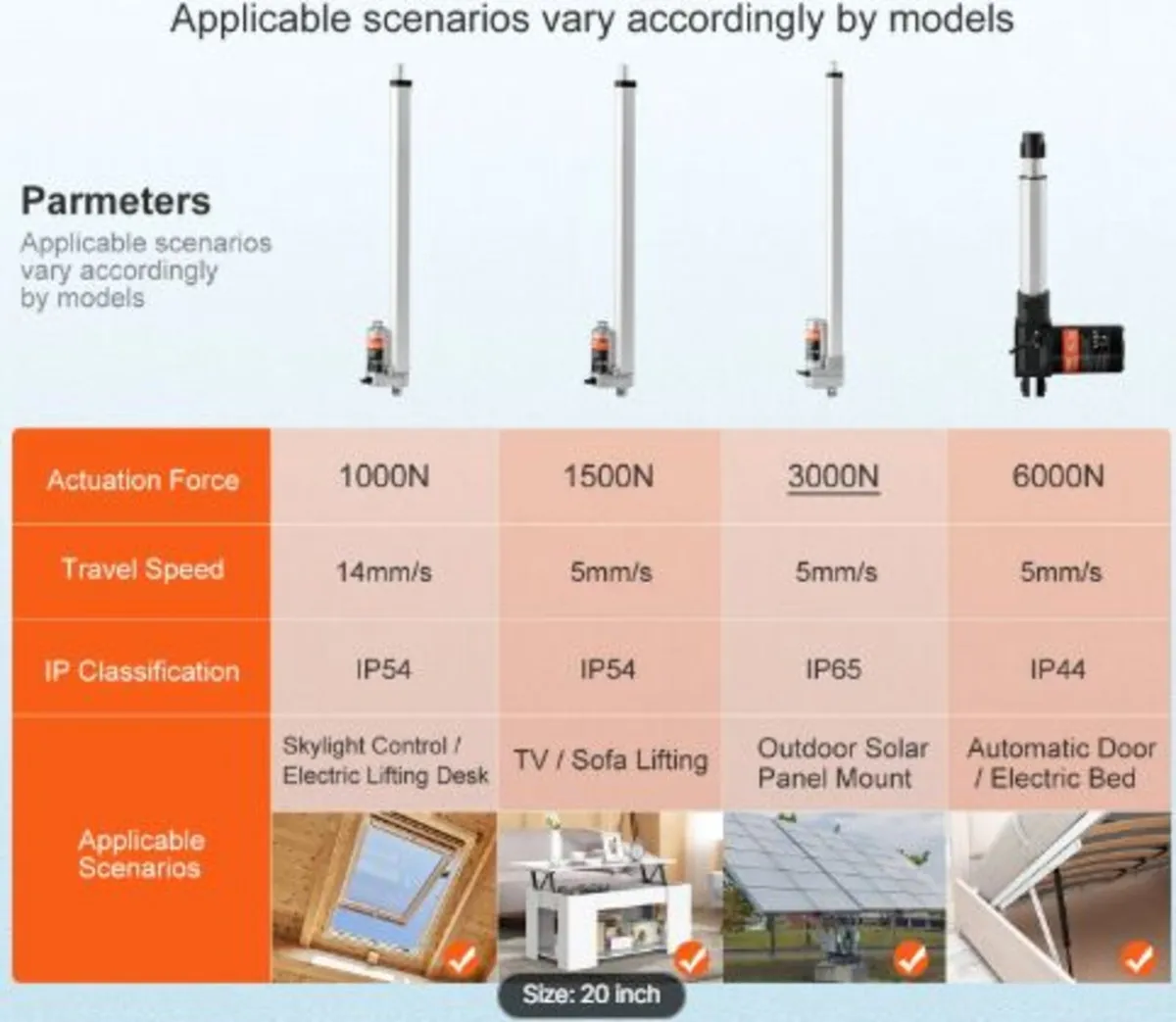 Applicable scenarios vary accordingly by models

Parmeters
Applicable scenarios vary accordingly by models

| Actuation Force | 1000N | 1500N | 3000N | 6000N |
|---|---|---|---|---|
| Travel Speed | 14mm/s | 5mm/s | 5mm/s | 5mm/s |
| IP Classification | IP54 | IP54 | IP65 | IP44 |
| Applicable Scenarios | Skylight Control / Electric Lifting Desk | TV / Sofa Lifting | Outdoor Solar Panel Mount | Automatic Door / Electric Bed |

Size: 20 inch